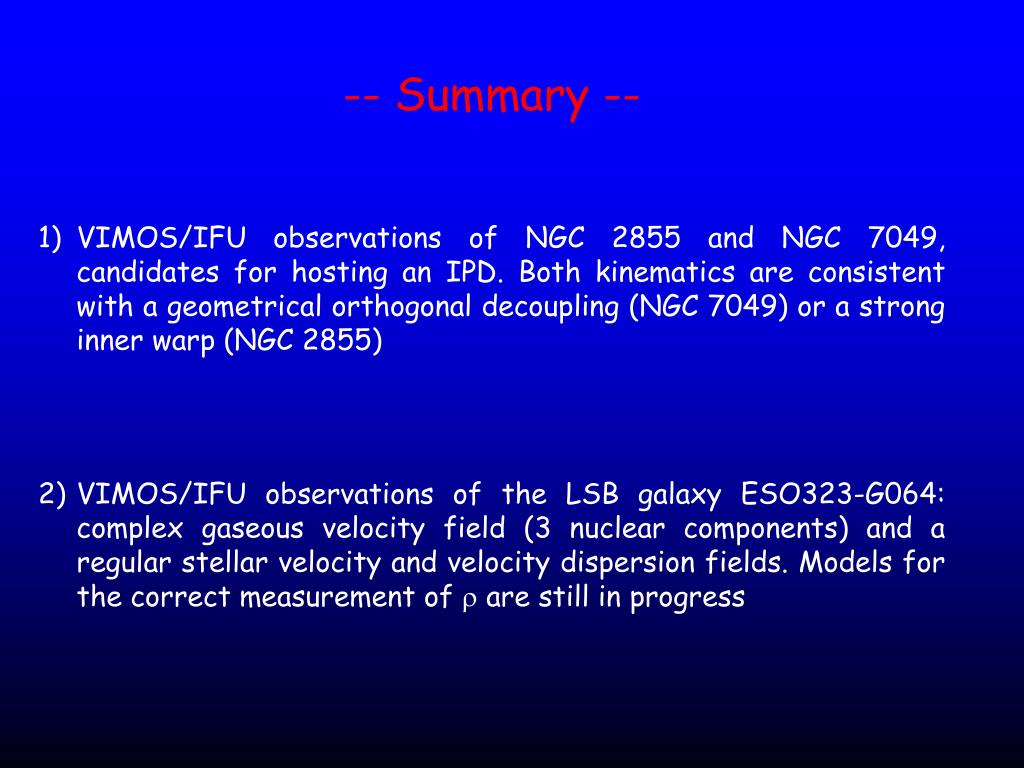 -- Summary --

1) VIMOS/IFU observations of NGC 2855 and NGC 7049, candidates for hosting an IPD. Both kinematics are consistent with a geometrical orthogonal decoupling (NGC 7049) or a strong inner warp (NGC 2855)

2) VIMOS/IFU observations of the LSB galaxy ESO323-G064: complex gaseous velocity field (3 nuclear components) and a regular stellar velocity and velocity dispersion fields. Models for the correct measurement of $\rho$ are still in progress